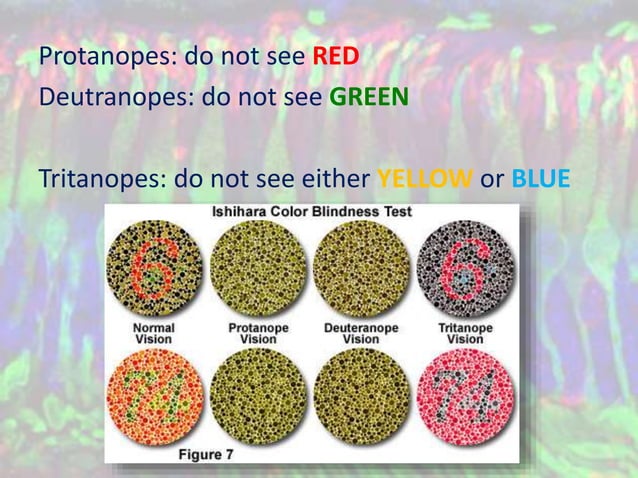 Protanopes: do not see RED
Deutranopes: do not see GREEN

Tritanopes: do not see either YELLOW or BLUE

Ishihara Color Blindness Test

6

6

Normal Vision

Protanope Vision

Deuteranope Vision

Tritanope Vision

74

74

Figure 7